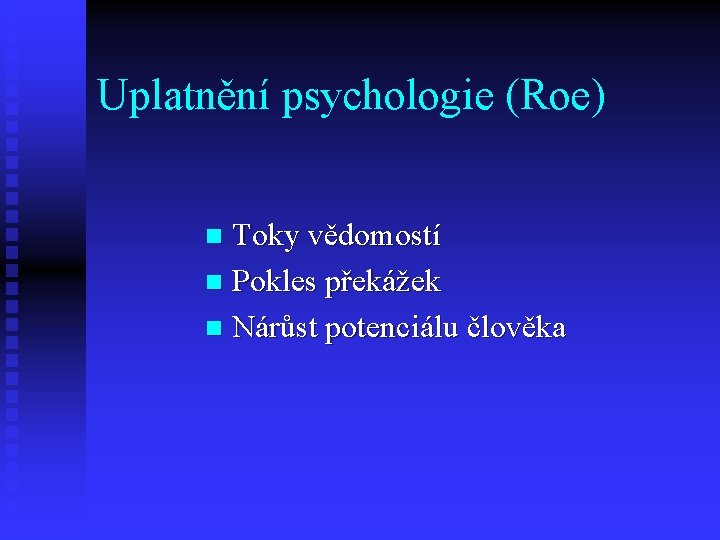 Uplatnění psychologie (Roe)

- Toky vědomostí
- Pokles překážek
- Nárůst potenciálu člověka